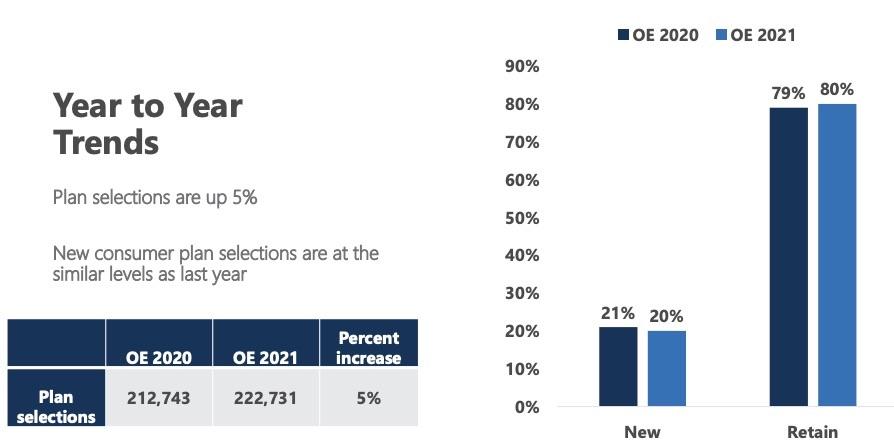 Year to Year Trends

Plan selections are up 5%

New consumer plan selections are at the similar levels as last year

| | OE 2020 | OE 2021 | Percent increase |
|---|---|---|---|
| Plan selections | 212,743 | 222,731 | 5% |

OE 2020 OE 2021

90%
80%
70%
60%
50%
40%
30%
20%
10%
0%

21% 20%
79% 80%

New
Retain